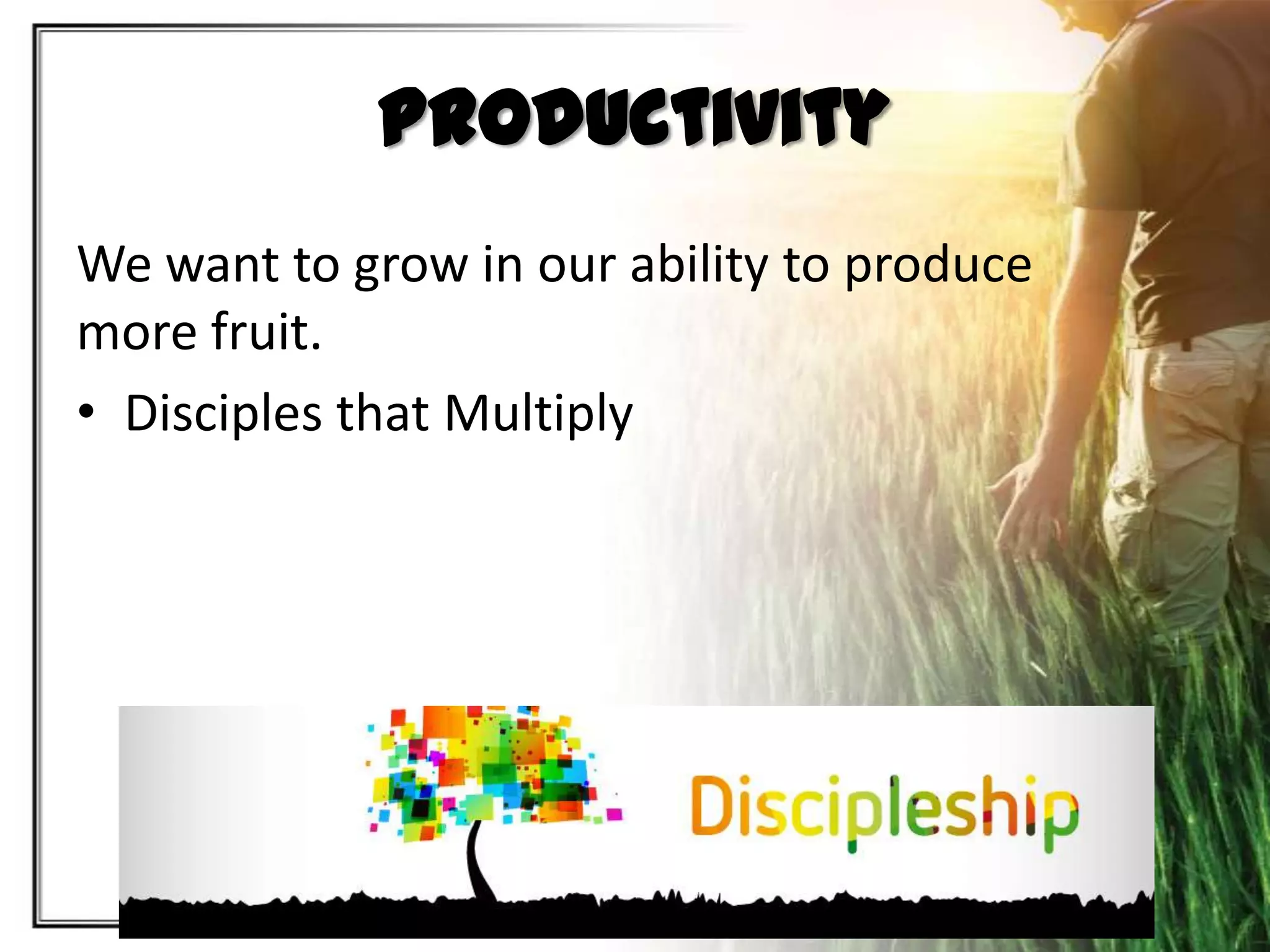 PRODUCTIVITY

We want to grow in our ability to produce more fruit.

• Disciples that Multiply

Discipleship